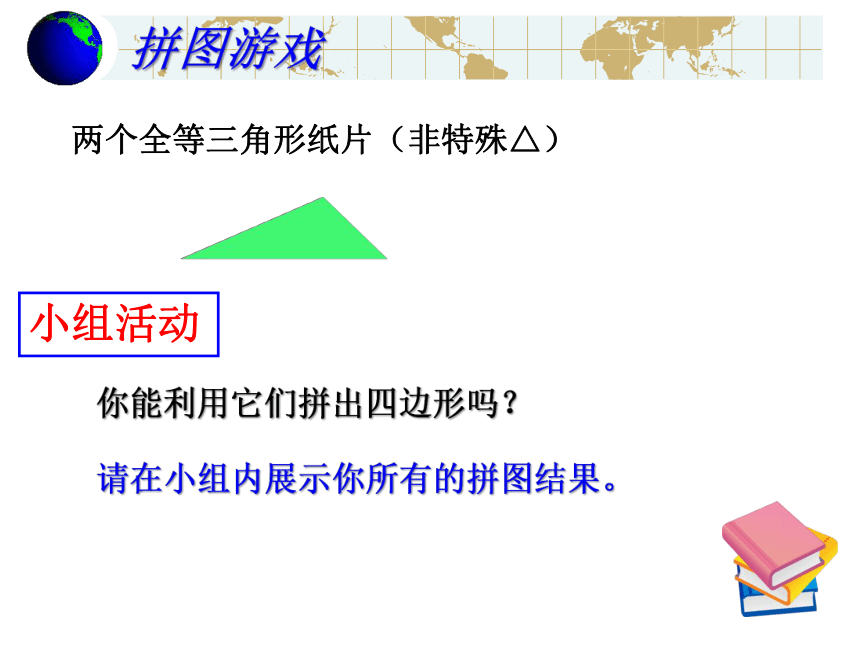 拼图游戏

两个全等三角形纸片（非特殊△）

小组活动

你能利用它们拼出四边形吗？

请在小组内展示你所有的拼图结果。